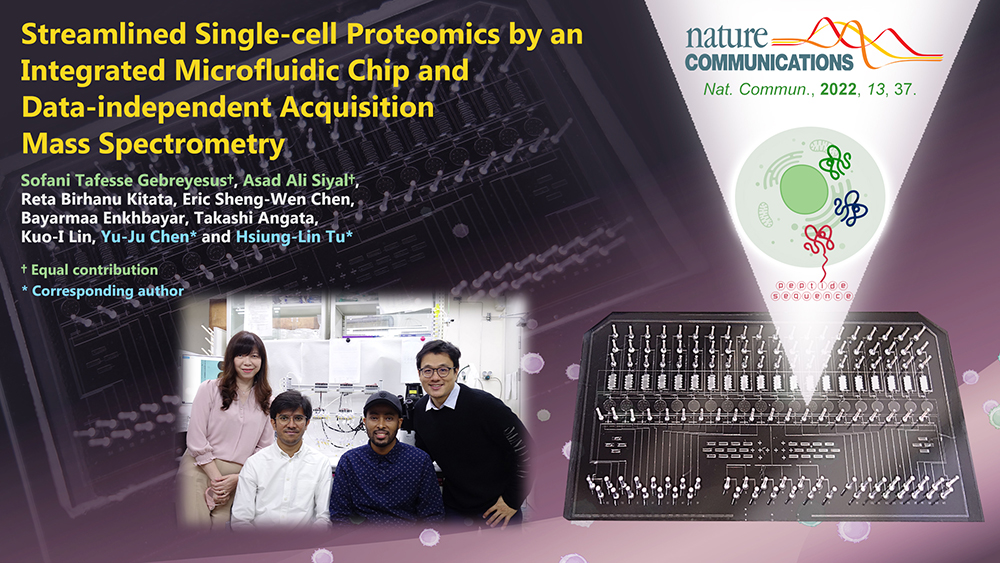 Streamlined Single-cell Proteomics by an Integrated Microfluidic Chip and Data-independent Acquisition Mass Spectrometry

Sofani Tafesse Gebreyesus†, Asad Ali Siyal†, Reta Birhanu Kitata, Eric Sheng-Wen Chen, Bayarmaa Enkhbayar, Takashi Angata, Kuo-I Lin, Yu-Ju Chen* and Hsiung-Lin Tu*

† Equal contribution
* Corresponding author

nature COMMUNICATIONS
Nat. Commun., 2022, 13, 37.

peptide sequence